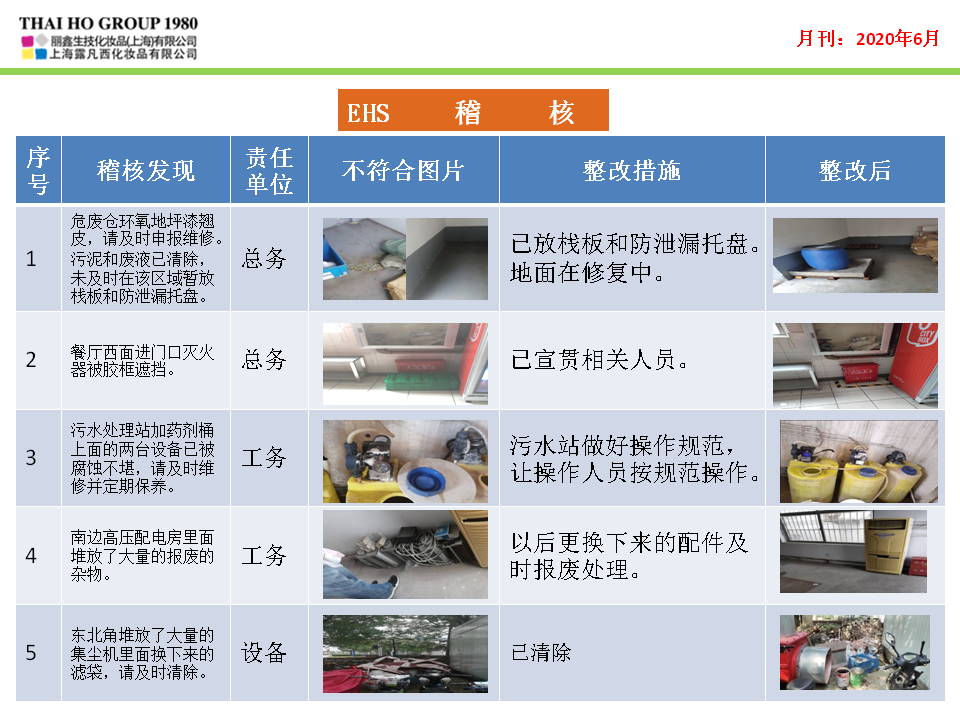 THAI HO GROUP 1980
丽鑫生技化妆品(上海)有限公司
上海露凡西化妆品有限公司

月刊：2020年6月

EHS 稽 核

| 序号 | 稽核发现 | 责任单位 | 不符合图片 | 整改措施 | 整改后 |
|---|---|---|---|---|---|
| 1 | 危废仓环氧地坪漆翘皮，请及时申报维修。污泥和废液已清除，未及时在该区域暂放栈板和防泄漏托盘。 | 总务 | | 已放栈板和防泄漏托盘。地面在修复中。 | |
| 2 | 餐厅西面进门口灭火器被胶框遮挡。 | 总务 | | 已宣贯相关人员。 | |
| 3 | 污水处理站加药剂桶上面的两台设备已被腐蚀不堪，请及时维修并定期保养。 | 工务 | | 污水站做好操作规范，让操作人员按规范操作。 | |
| 4 | 南边高压配电房里面堆放了大量的报废的杂物。 | 工务 | | 以后更换下来的配件及时报废处理。 | |
| 5 | 东北角堆放了大量的集尘机里面换下来的滤袋，请及时清除。 | 设备 | | 已清除 | |